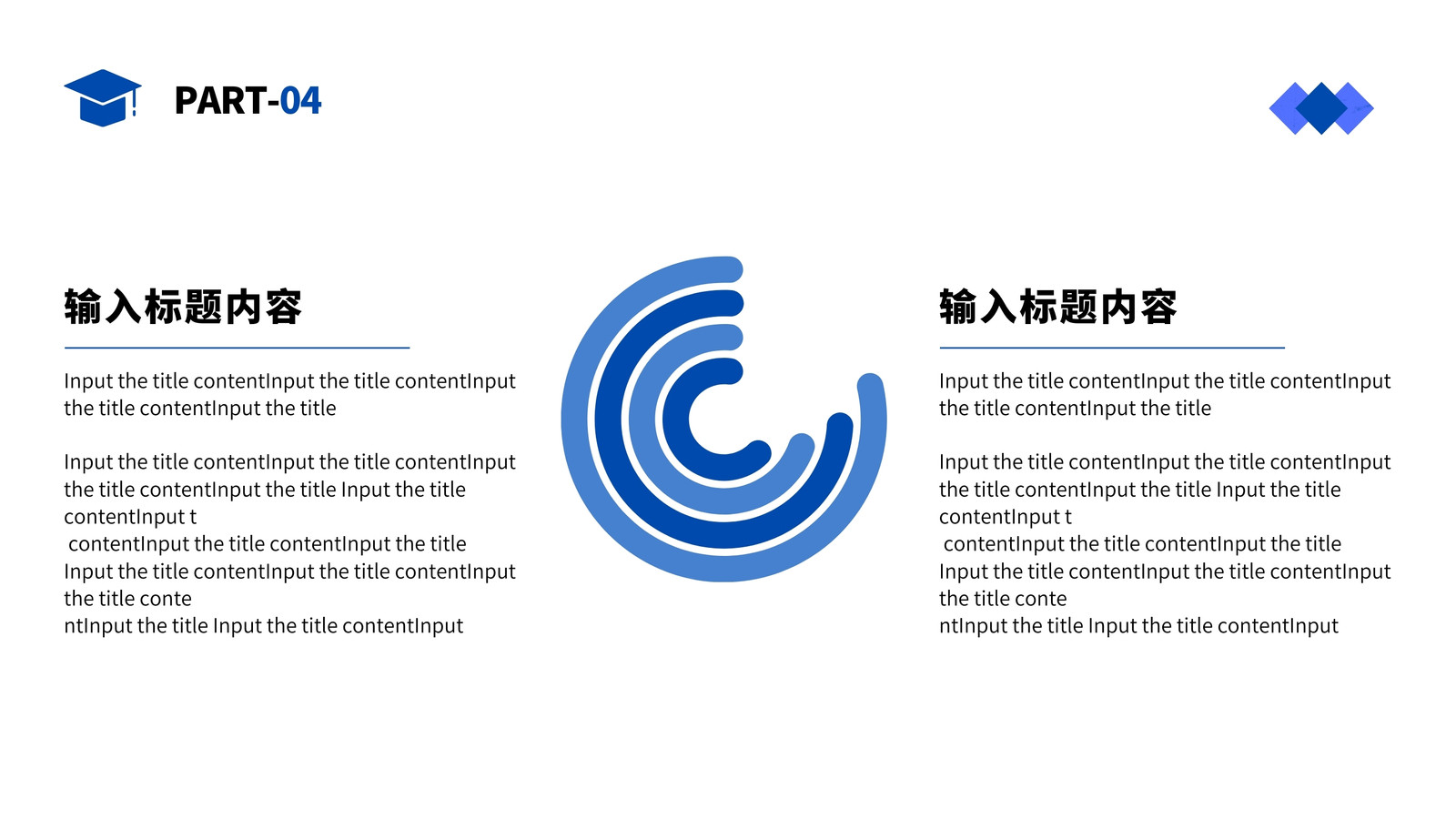 PART-04

输入标题内容

Input the title contentInput the title contentInput the title contentInput the title

Input the title contentInput the title contentInput the title contentInput the title Input the title contentInput t
contentInput the title contentInput the title Input the title contentInput the title contentInput the title conte
ntInput the title Input the title contentInput

输入标题内容

Input the title contentInput the title contentInput the title contentInput the title

Input the title contentInput the title contentInput the title contentInput the title Input the title contentInput t
contentInput the title contentInput the title Input the title contentInput the title contentInput the title conte
ntInput the title Input the title contentInput